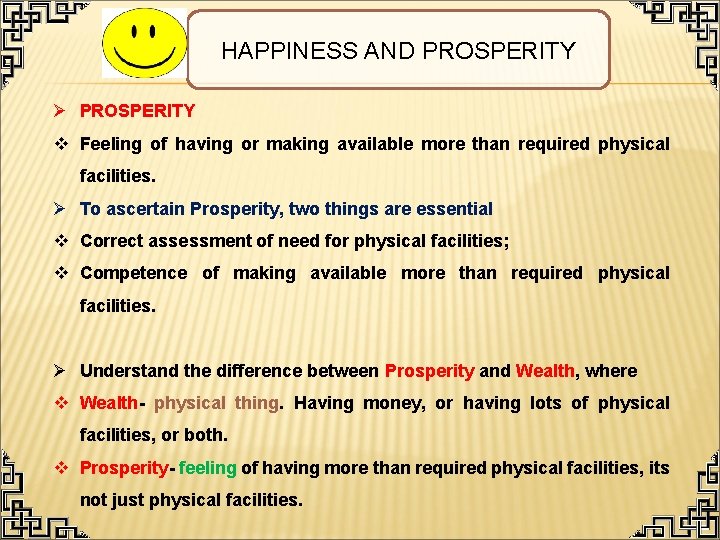 HAPPINESS AND PROSPERITY

➢ PROSPERITY

❖ Feeling of having or making available more than required physical facilities.

➢ To ascertain Prosperity, two things are essential

❖ Correct assessment of need for physical facilities;

❖ Competence of making available more than required physical facilities.

➢ Understand the difference between Prosperity and Wealth, where

❖ Wealth- physical thing. Having money, or having lots of physical facilities, or both.

❖ Prosperity- feeling of having more than required physical facilities, its not just physical facilities.